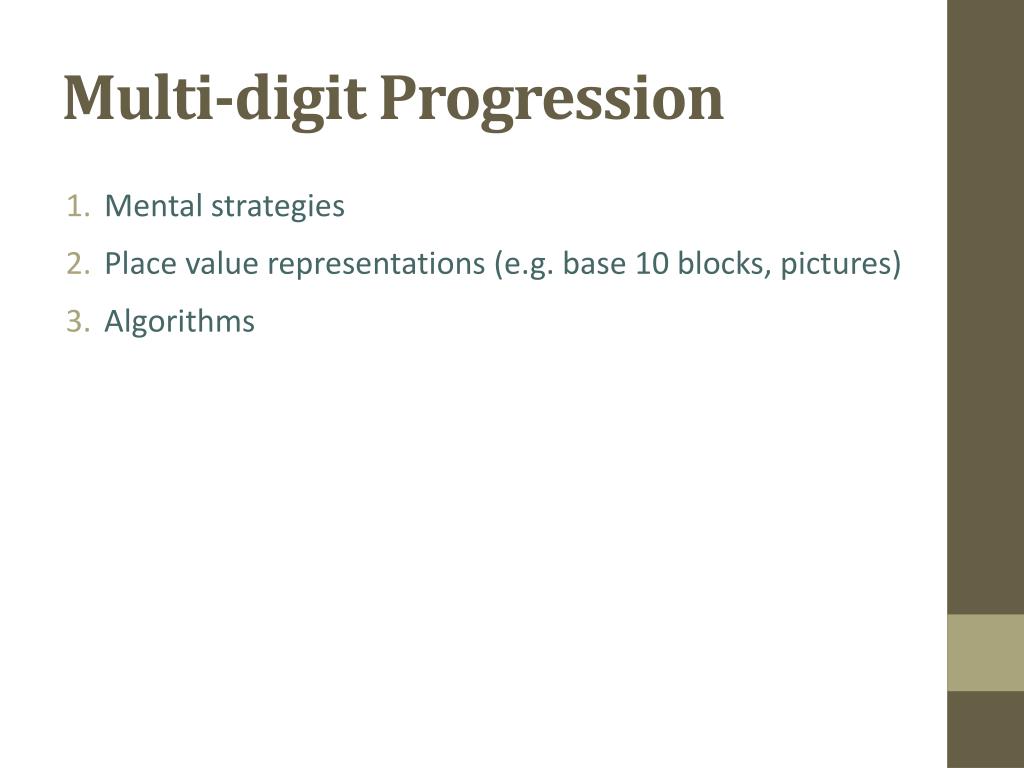 Multi-digit Progression

1. Mental strategies
2. Place value representations (e.g. base 10 blocks, pictures)
3. Algorithms